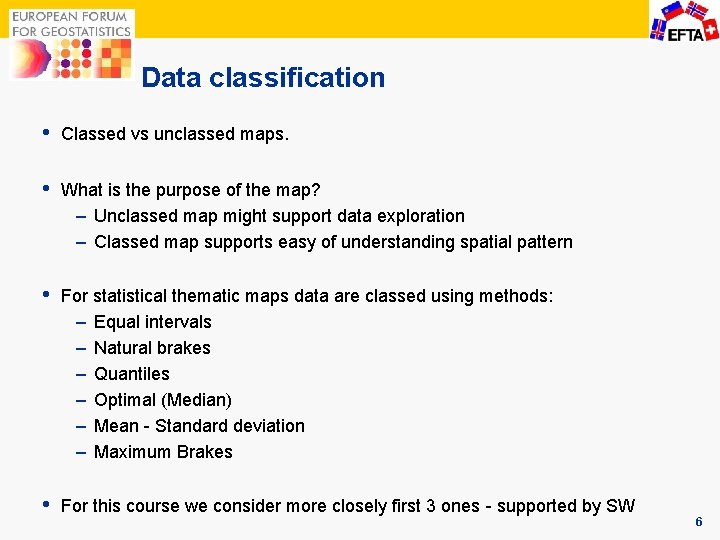 EUROPEAN FORUM
FOR GEOSTATISTICS

EFTA

Data classification

• Classed vs unclassed maps.

• What is the purpose of the map?
– Unclassed map might support data exploration
– Classed map supports easy of understanding spatial pattern

• For statistical thematic maps data are classed using methods:
– Equal intervals
– Natural brakes
– Quantiles
– Optimal (Median)
– Mean - Standard deviation
– Maximum Brakes

• For this course we consider more closely first 3 ones - supported by SW

6